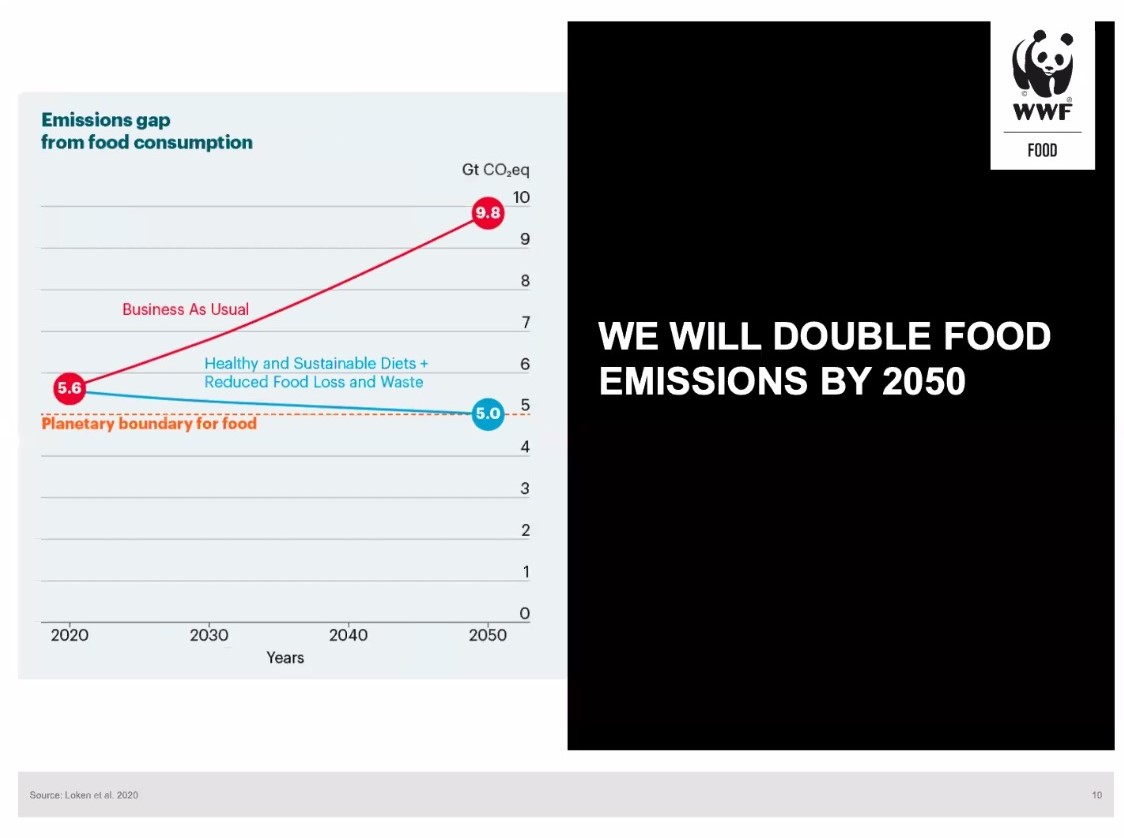 Emissions gap from food consumption

Gt $CO_2$eq

10
9
8
7
6
5
4
3
2
1
0

9.8

Business As Usual

Healthy and Sustainable Diets + Reduced Food Loss and Waste

5.6

5.0

Planetary boundary for food

2020
2030
2040
2050
Years

WWF

FOOD

WE WILL DOUBLE FOOD EMISSIONS BY 2050

Source: Loken et al. 2020

10